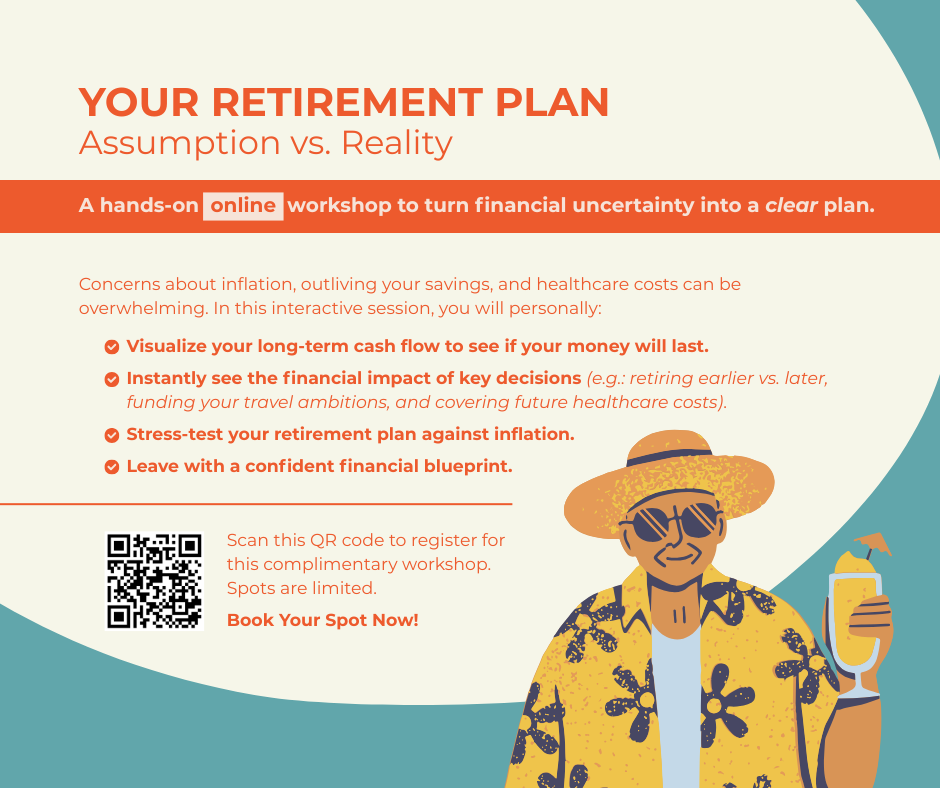 YOUR RETIREMENT PLAN
Assumption vs. Reality

A hands-on online workshop to turn financial uncertainty into a clear plan.

Concerns about inflation, outliving your savings, and healthcare costs can be overwhelming. In this interactive session, you will personally:

Visualize your long-term cash flow to see if your money will last.

Instantly see the financial impact of key decisions (e.g.: retiring earlier vs. later, funding your travel ambitions, and covering future healthcare costs).

Stress-test your retirement plan against inflation.

Leave with a confident financial blueprint.

Scan this QR code to register for this complimentary workshop. Spots are limited.

Book Your Spot Now!